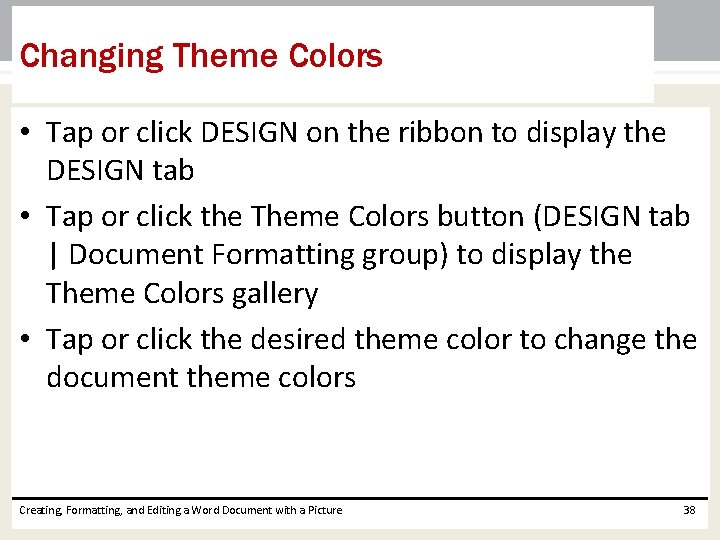 Changing Theme Colors

• Tap or click DESIGN on the ribbon to display the DESIGN tab

• Tap or click the Theme Colors button (DESIGN tab | Document Formatting group) to display the Theme Colors gallery

• Tap or click the desired theme color to change the document theme colors

Creating, Formatting, and Editing a Word Document with a Picture

38